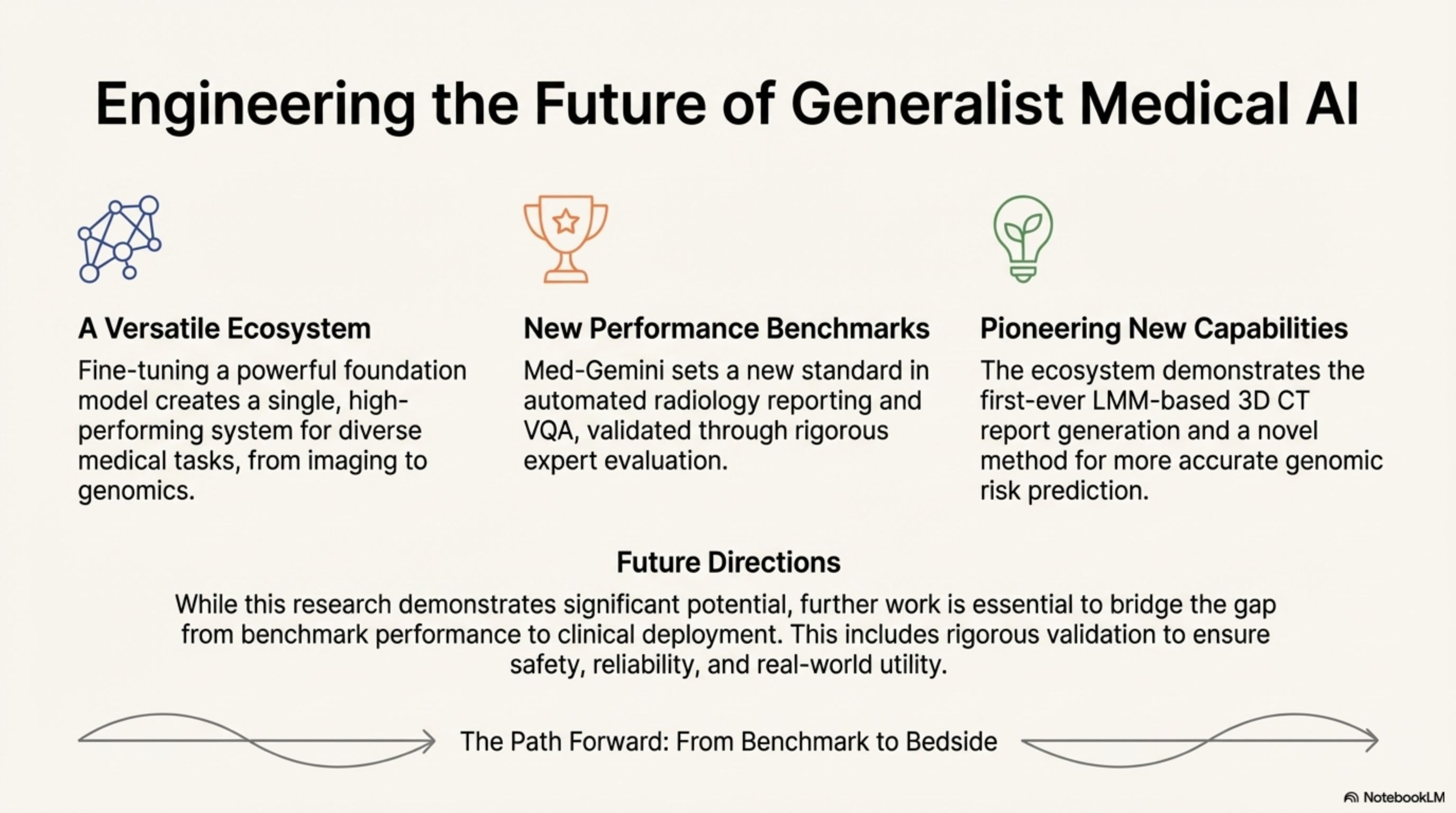 Engineering the Future of Generalist Medical AI

A Versatile Ecosystem

Fine-tuning a powerful foundation model creates a single, high-performing system for diverse medical tasks, from imaging to genomics.

New Performance Benchmarks

Med-Gemini sets a new standard in automated radiology reporting and VQA, validated through rigorous expert evaluation.

Pioneering New Capabilities

The ecosystem demonstrates the first-ever LMM-based 3D CT report generation and a novel method for more accurate genomic risk prediction.

Future Directions

While this research demonstrates significant potential, further work is essential to bridge the gap from benchmark performance to clinical deployment. This includes rigorous validation to ensure safety, reliability, and real-world utility.

The Path Forward: From Benchmark to Bedside

NotebookLM